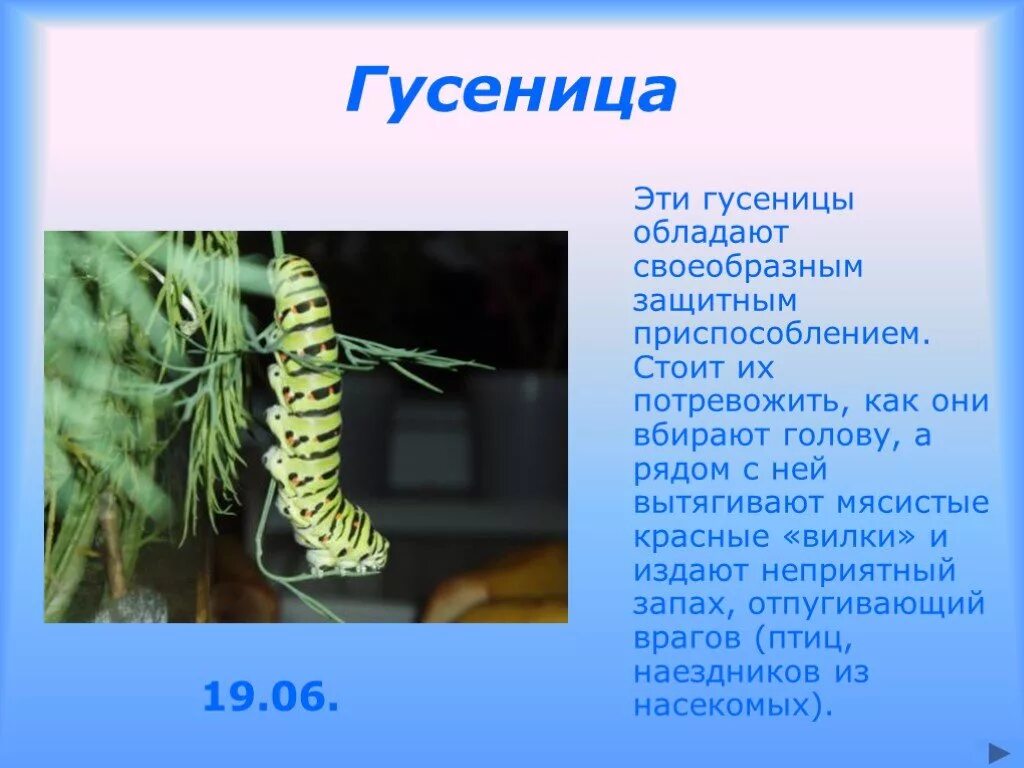 Гусеница

Эти гусеницы обладают своеобразным защитным приспособлением. Стоит их потревожить, как они вбирают голову, а рядом с ней вытягивают мясистые красные «вилки» и издают неприятный запах, отпугивающий врагов (птиц, наездников из насекомых).

19.06.